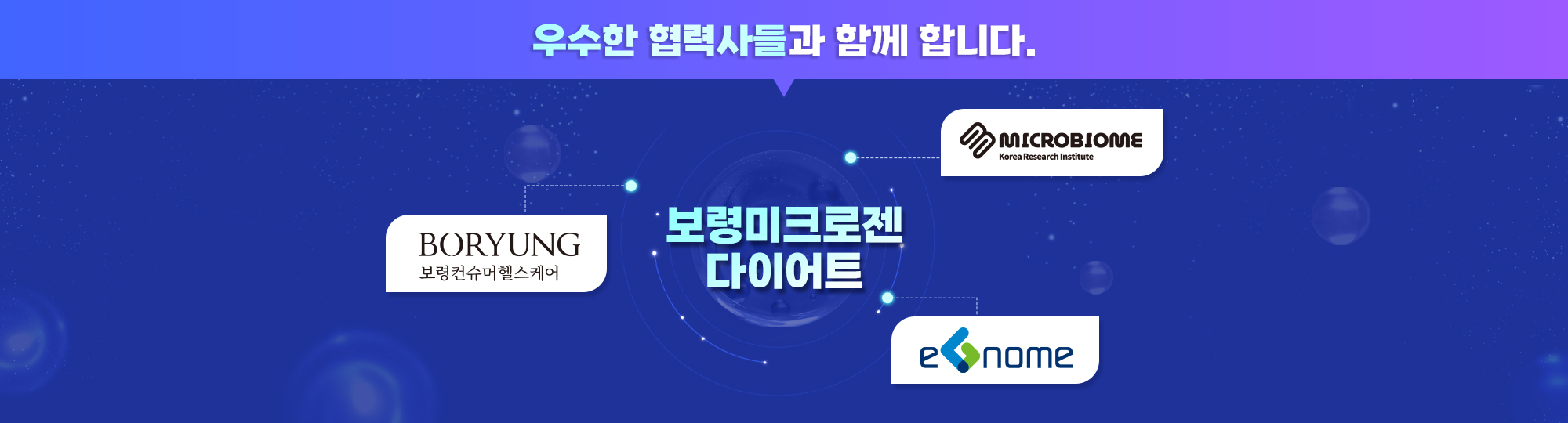 우수한 협력사들과 함께 합니다.

MICROBIOME
Korea Research Institute

BORYUNG
보령컨슈머헬스케어

보령미크로젠
다이어트

eGnome